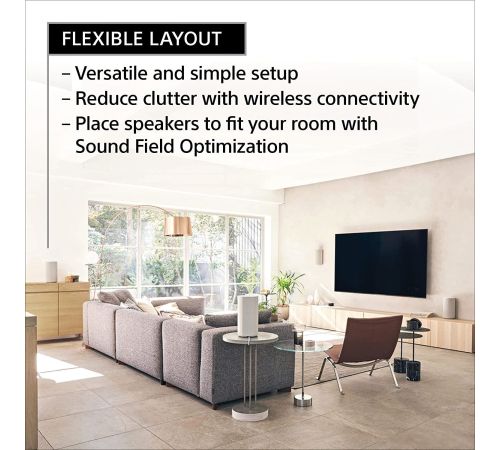 FLEXIBLE LAYOUT

– Versatile and simple setup
– Reduce clutter with wireless connectivity
– Place speakers to fit your room with Sound Field Optimization